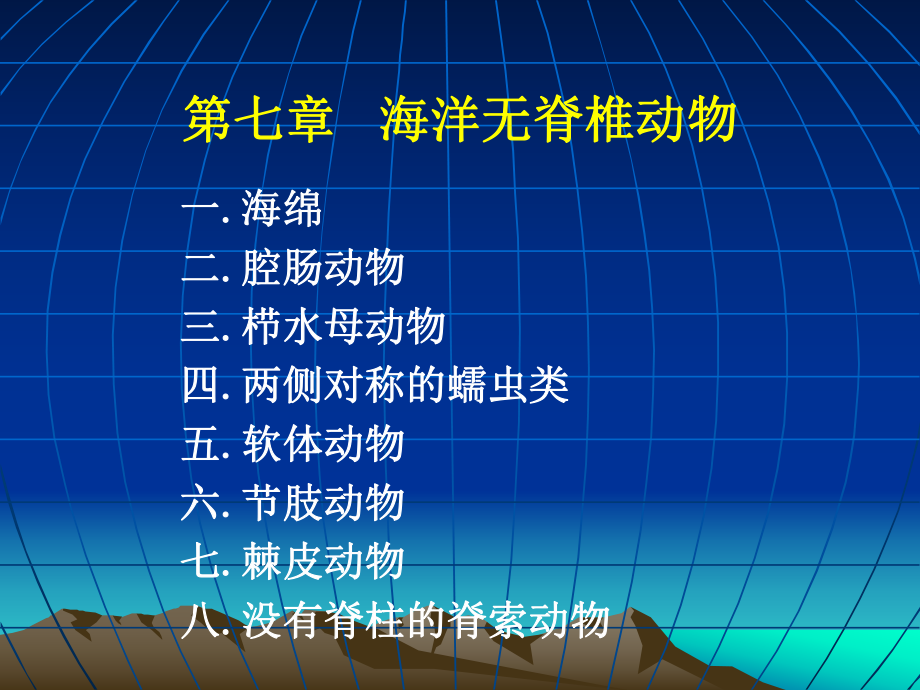 第七章　海洋无脊椎动物

一. 海绵
二. 腔肠动物
三. 栉水母动物
四. 两侧对称的蠕虫类
五. 软体动物
六. 节肢动物
七. 棘皮动物
八. 没有脊柱的脊索动物